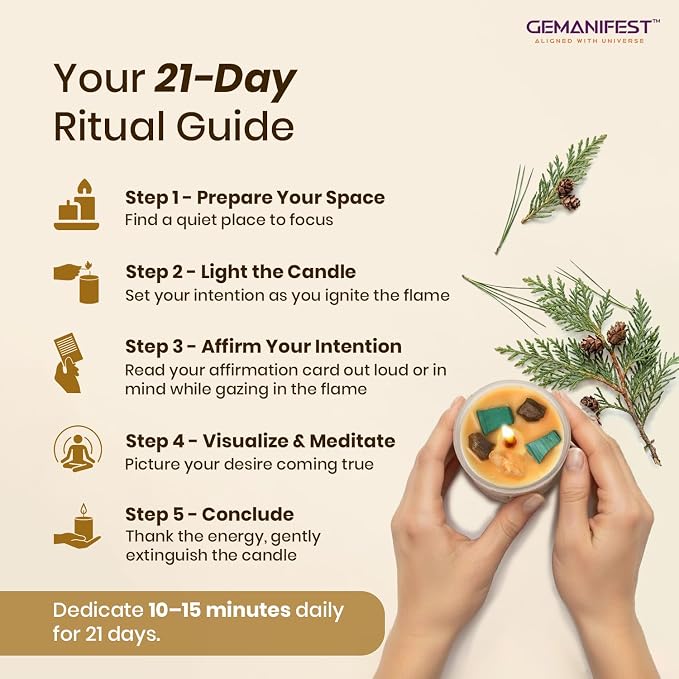 GEMANIFEST™
ALIGNED WITH UNIVERSE

Your 21-Day Ritual Guide

Step 1 - Prepare Your Space
Find a quiet place to focus

Step 2 - Light the Candle
Set your intention as you ignite the flame

Step 3 - Affirm Your Intention
Read your affirmation card out loud or in mind while gazing in the flame

Step 4 - Visualize & Meditate
Picture your desire coming true

Step 5 - Conclude
Thank the energy, gently extinguish the candle

Dedicate 10–15 minutes daily for 21 days.